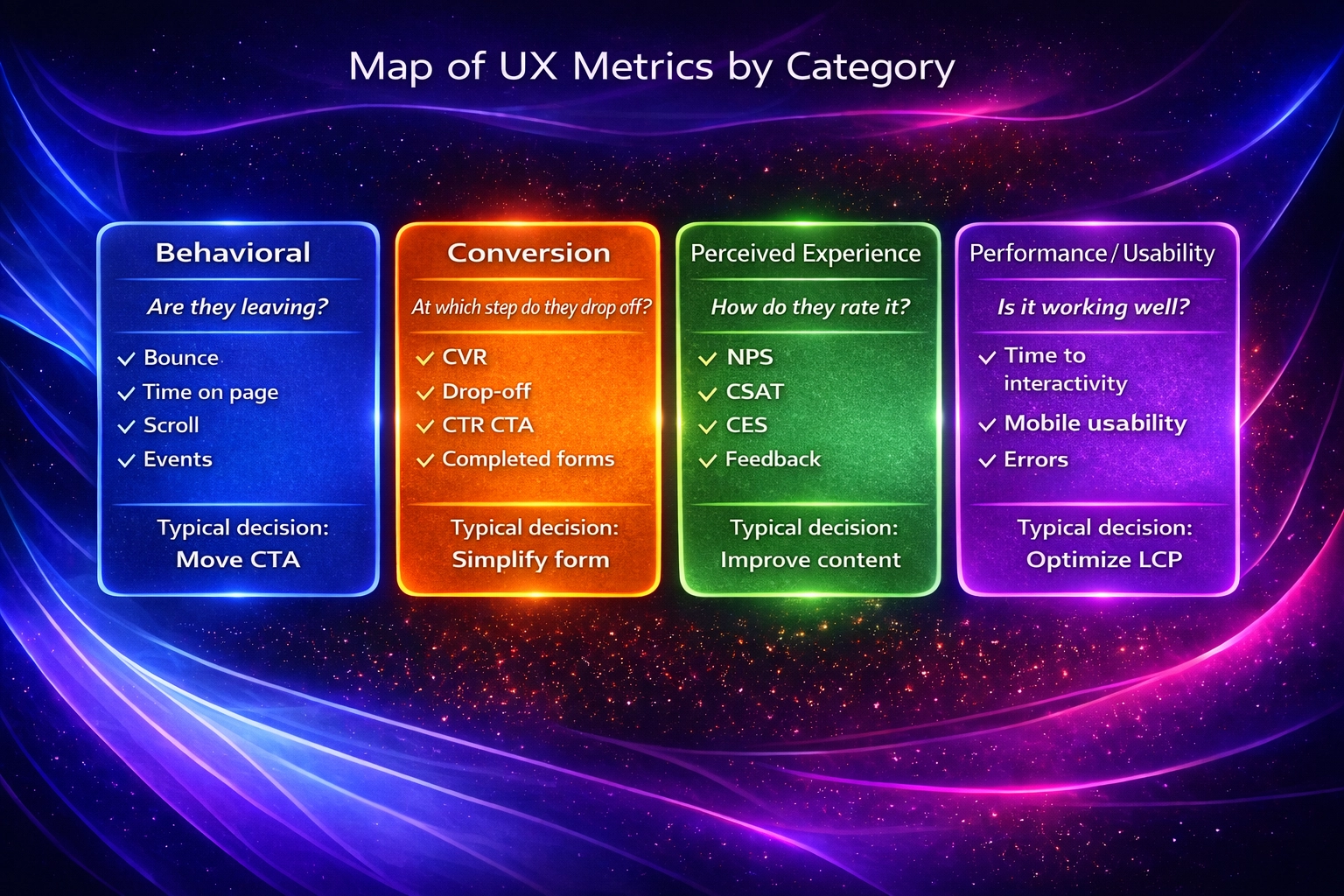 Map of UX Metrics by Category

Behavioral

Are they leaving?

✓ Bounce
✓ Time on page
✓ Scroll
✓ Events

Typical decision:
Move CTA

Conversion

At which step do they drop off?

✓ CVR
✓ Drop-off
✓ CTR CTA
✓ Completed forms

Typical decision:
Simplify form

Perceived Experience

How do they rate it?

✓ NPS
✓ CSAT
✓ CES
✓ Feedback

Typical decision:
Improve content

Performance / Usability

Is it working well?

✓ Time to interactivity
✓ Mobile usability
✓ Errors

Typical decision:
Optimize LCP